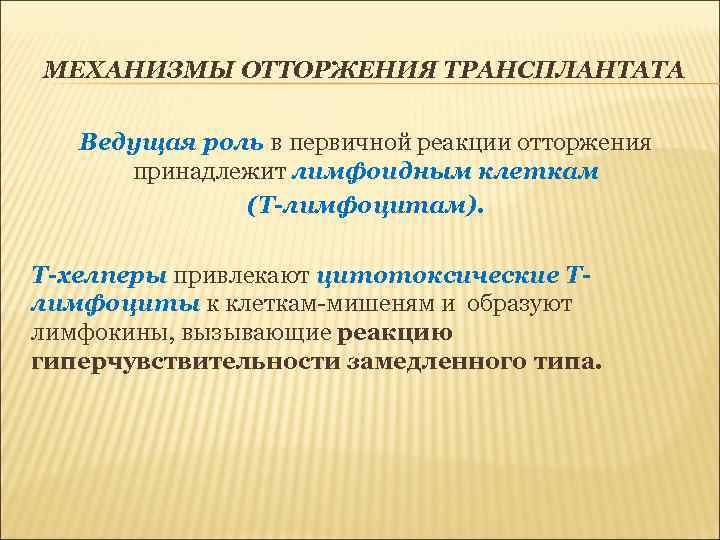 МЕХАНИЗМЫ ОТТОРЖЕНИЯ ТРАНСПЛАНТАТА

Ведущая роль в первичной реакции отторжения принадлежит лимфоидным клеткам (Т-лимфоцитам).

Т-хелперы привлекают цитотоксические Т-лимфоциты к клеткам-мишеням и образуют лимфокины, вызывающие реакцию гиперчувствительности замедленного типа.